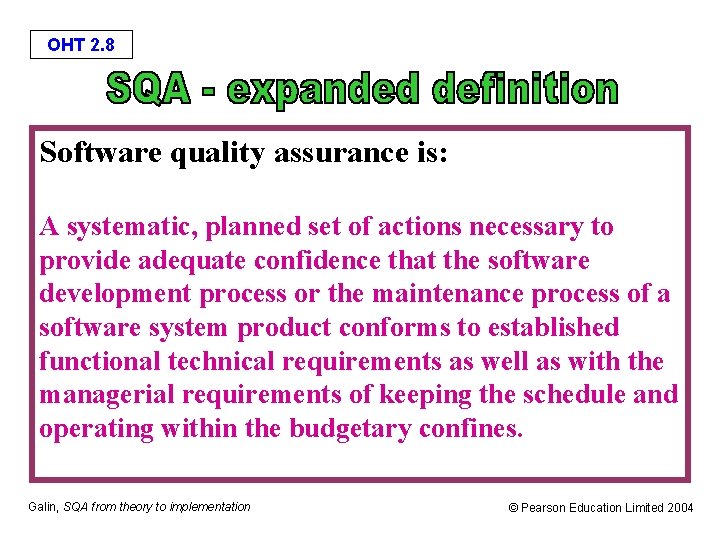 OHT 2.8

SQA - expanded definition

Software quality assurance is:

A systematic, planned set of actions necessary to provide adequate confidence that the software development process or the maintenance process of a software system product conforms to established functional technical requirements as well as with the managerial requirements of keeping the schedule and operating within the budgetary confines.

Galin, SQA from theory to implementation

© Pearson Education Limited 2004